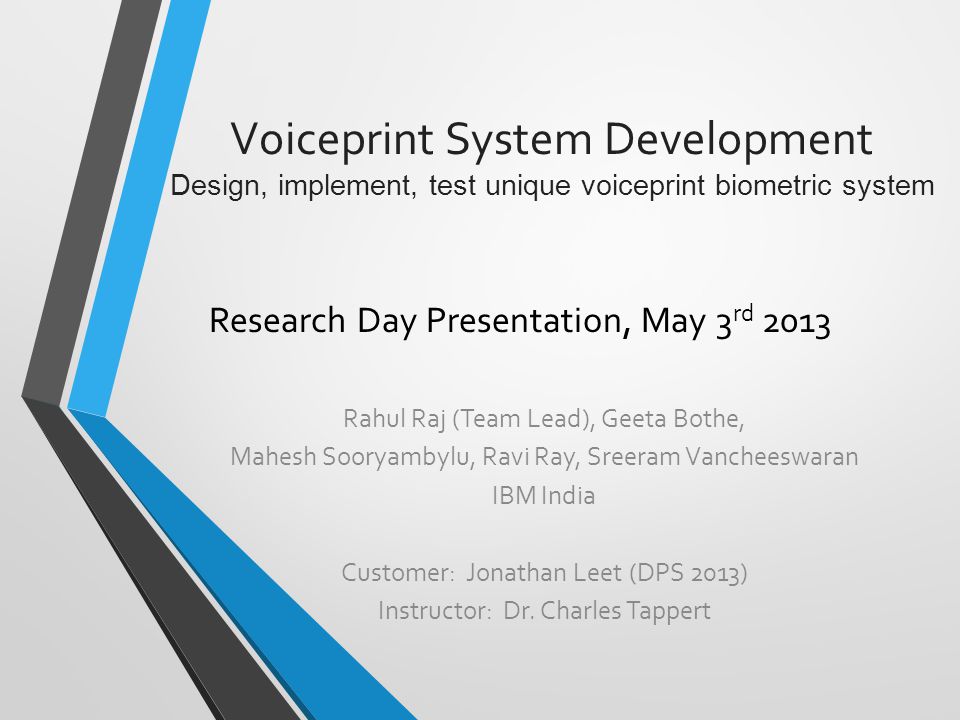 Voiceprint System Development
Design, implement, test unique voiceprint biometric system

Research Day Presentation, May 3$^{rd}$ 2013

Rahul Raj (Team Lead), Geeta Bothe,
Mahesh Sooryambylu, Ravi Ray, Sreeram Vancheeswaran
IBM India

Customer: Jonathan Leet (DPS 2013)
Instructor: Dr. Charles Tappert